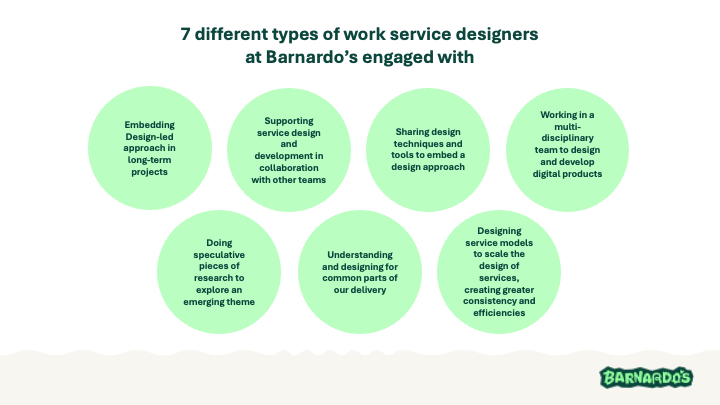 7 different types of work service designers at Barnardo's engaged with

Embedding Design-led approach in long-term projects

Supporting service design and development in collaboration with other teams

Sharing design techniques and tools to embed a design approach

Working in a multi-disciplinary team to design and develop digital products

Doing speculative pieces of research to explore an emerging theme

Understanding and designing for common parts of our delivery

Designing service models to scale the design of services, creating greater consistency and efficiencies

BARNARDO'S